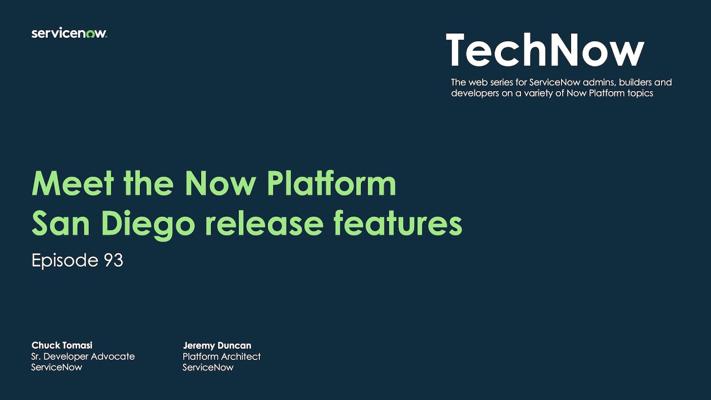 servicenow.

TechNow

The web series for ServiceNow admins, builders and developers on a variety of Now Platform topics

Meet the Now Platform San Diego release features

Episode 93

Chuck Tomasi
Sr. Developer Advocate
ServiceNow

Jeremy Duncan
Platform Architect
ServiceNow